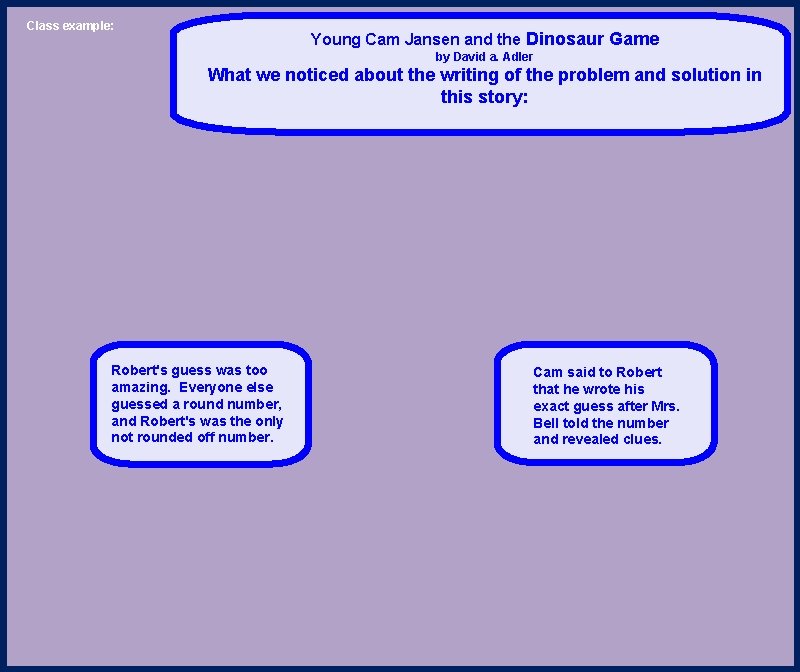 Class example:

Young Cam Jansen and the Dinosaur Game
by David a. Adler
What we noticed about the writing of the problem and solution in this story:

Robert's guess was too amazing. Everyone else guessed a round number, and Robert's was the only not rounded off number.

Cam said to Robert that he wrote his exact guess after Mrs. Bell told the number and revealed clues.